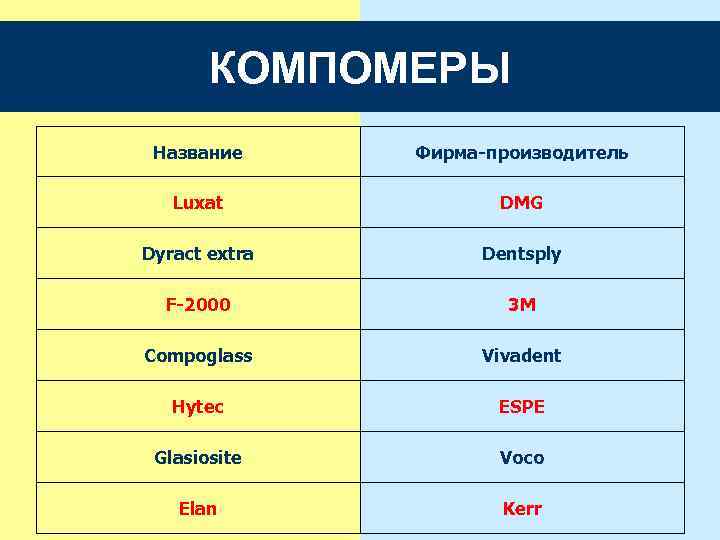 КОМПОМЕРЫ

| Название | Фирма-производитель |
|---|---|
| Luxat | DMG |
| Dyract extra | Dentsply |
| F-2000 | 3M |
| Compoglass | Vivadent |
| Hytec | ESPE |
| Glasiosite | Voco |
| Elan | Kerr |